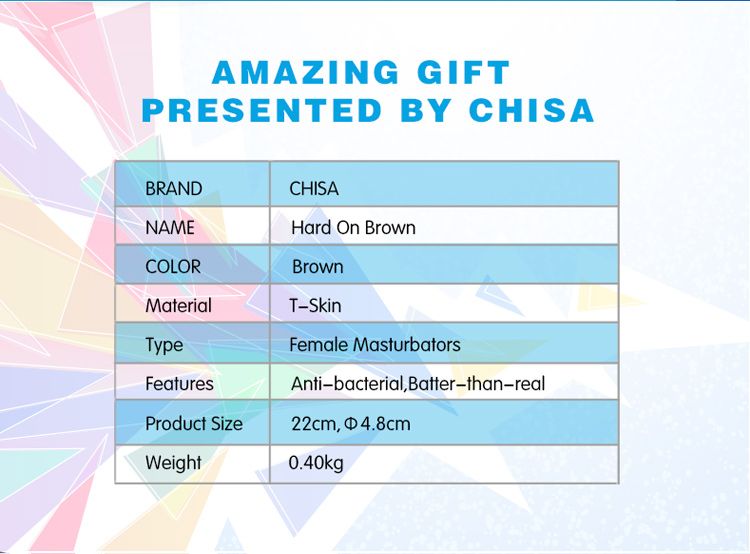 AMAZING GIFT
PRESENTED BY CHISA

| BRAND | CHISA |
|---|---|
| NAME | Hard On Brown |
| COLOR | Brown |
| Material | T-Skin |
| Type | Female Masturbators |
| Features | Anti-bacterial,Batter-than-real |
| Product Size | 22cm, Φ4.8cm |
| Weight | 0.40kg |